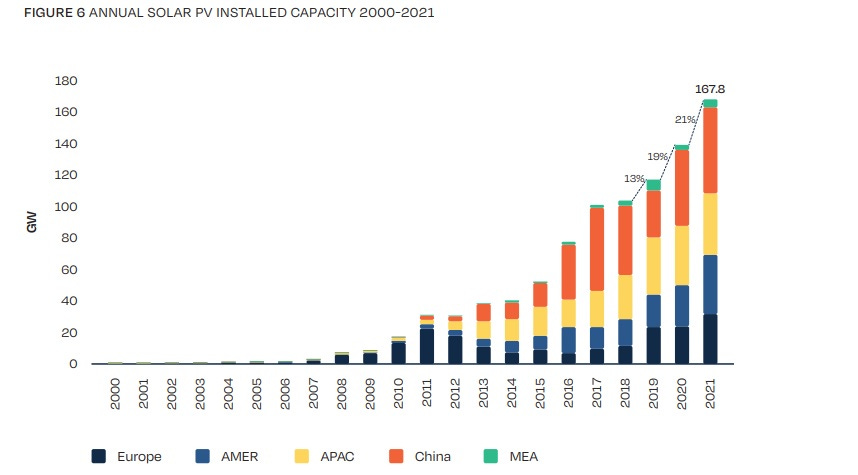 FIGURE 6 ANNUAL SOLAR PV INSTALLED CAPACITY 2000-2021

GW

180
160
140
120
100
80
60
40
20
0

167.8
21%
19%
13%

2000 2001 2002 2003 2004 2005 2006 2007 2008 2009 2010 2011 2012 2013 2014 2015 2016 2017 2018 2019 2020 2021

Europe AMER APAC China MEA